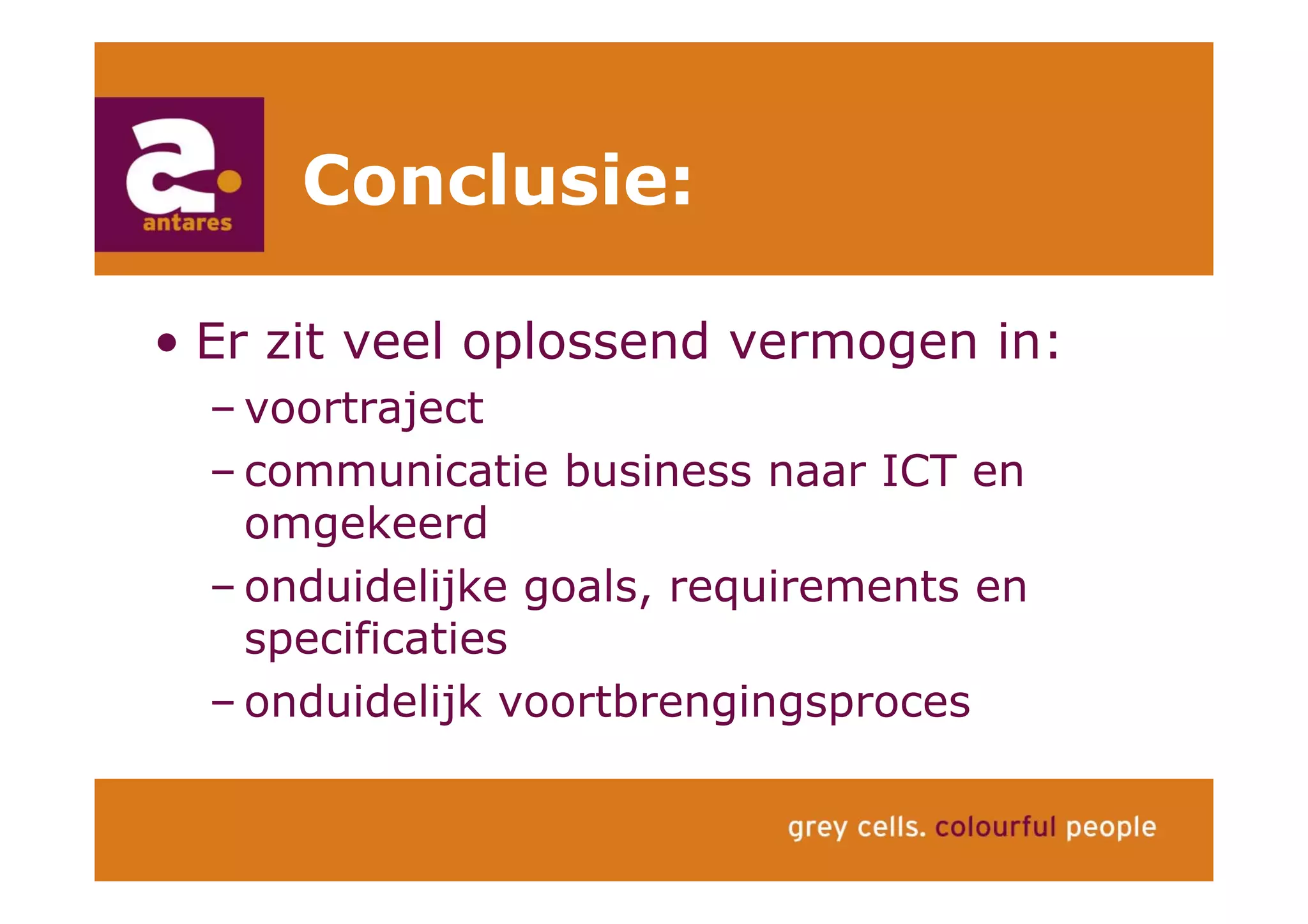 a.
antares

Conclusie:

• Er zit veel oplossend vermogen in:
– voortraject
– communicatie business naar ICT en omgekeerd
– onduidelijke goals, requirements en specificaties
– onduidelijk voortbrengingsproces

grey cells. colourful people